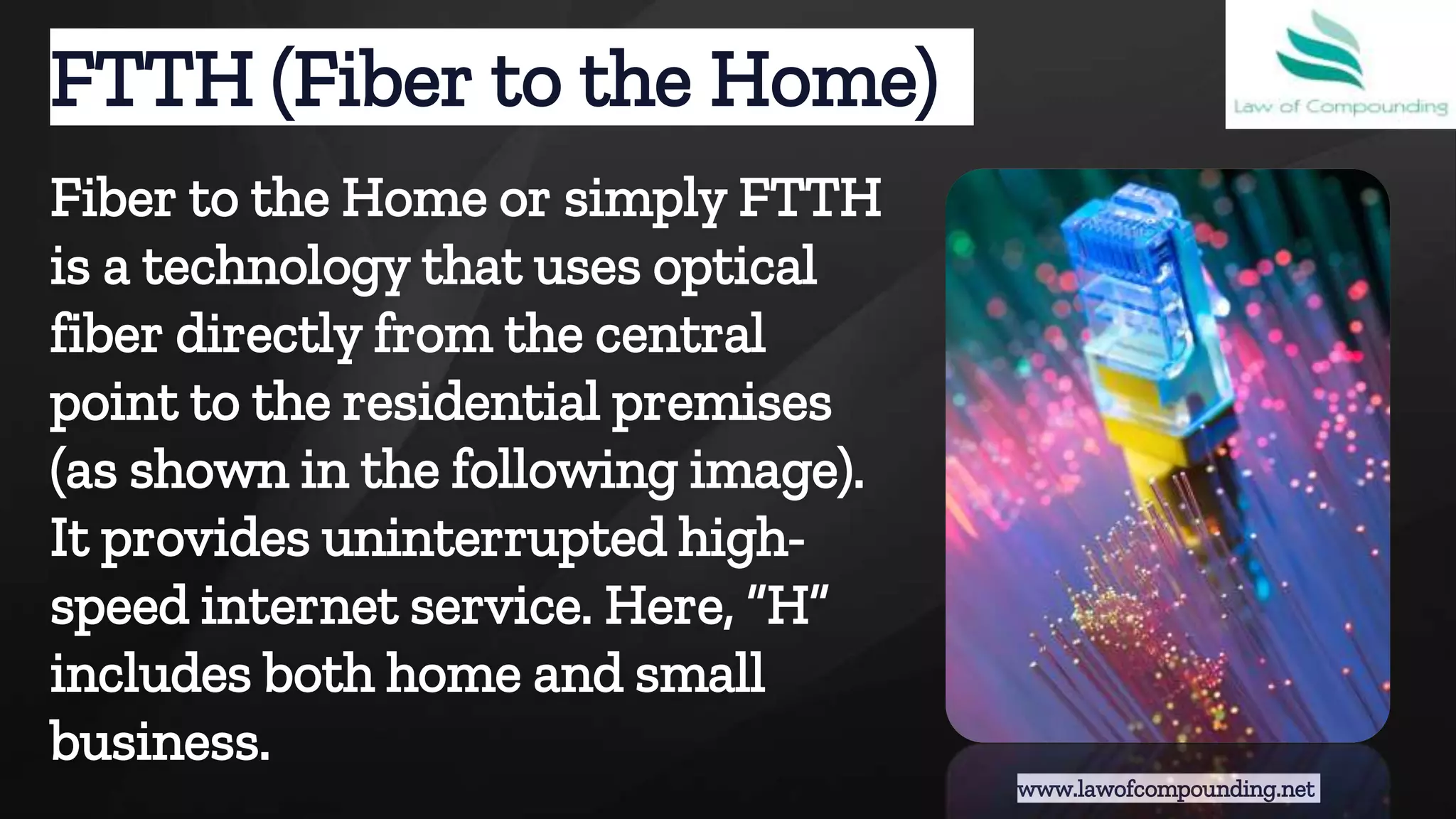 FTTH (Fiber to the Home)

Law of Compounding

Fiber to the Home or simply FTTH is a technology that uses optical fiber directly from the central point to the residential premises (as shown in the following image). It provides uninterrupted high-speed internet service. Here, "H" includes both home and small business.

www.lawofcompounding.net